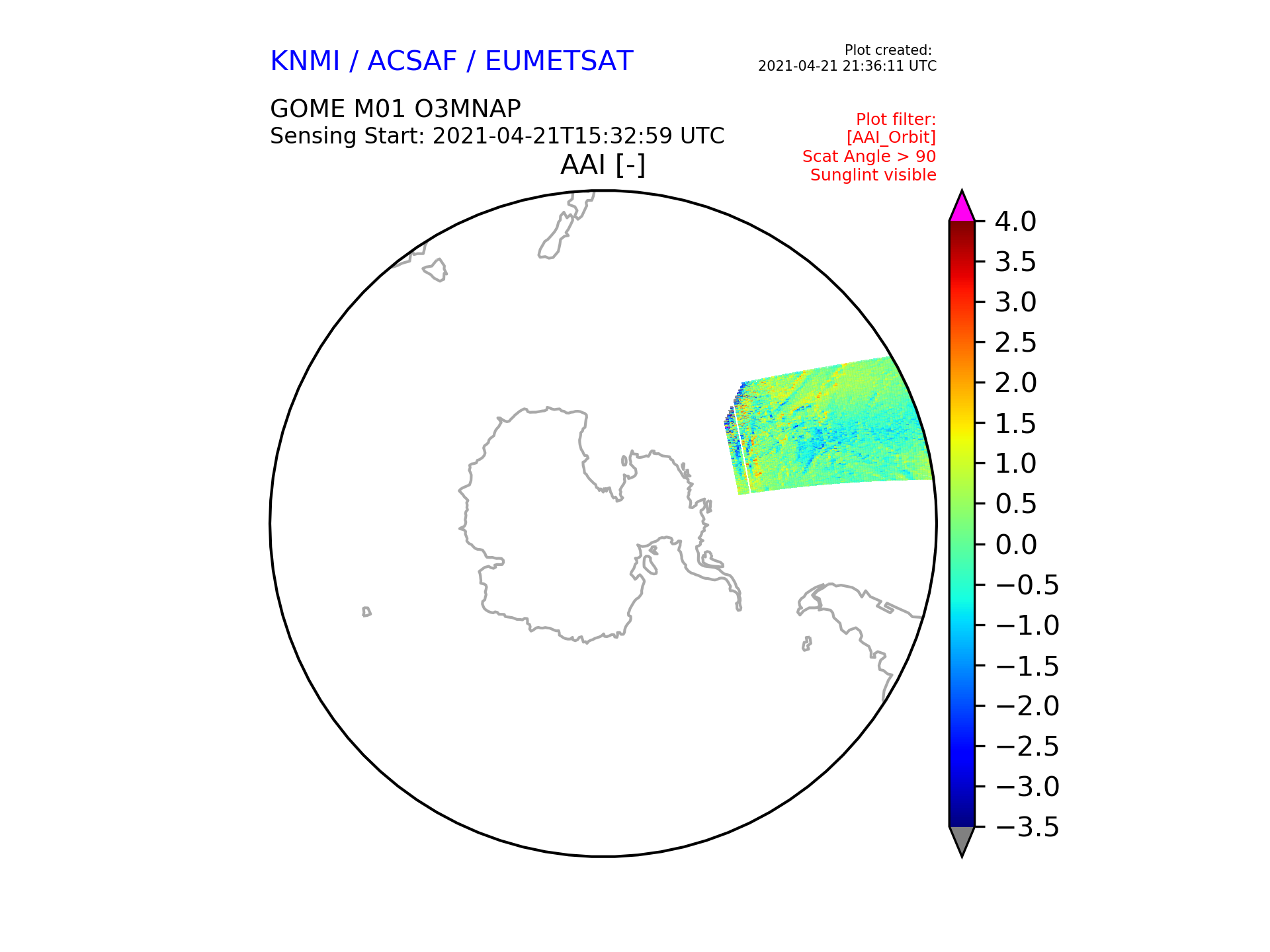 KNMI / ACSAF / EUMETSAT

Plot created:
2021-04-21 21:36:11 UTC

GOME M01 O3MNAP
Sensing Start: 2021-04-21T15:32:59 UTC

Plot filter:
[AAI_Orbit]
Scat Angle > 90
Sunglint visible

AAI [-]

4.0
3.5
3.0
2.5
2.0
1.5
1.0
0.5
0.0
−0.5
−1.0
−1.5
−2.0
−2.5
−3.0
−3.5